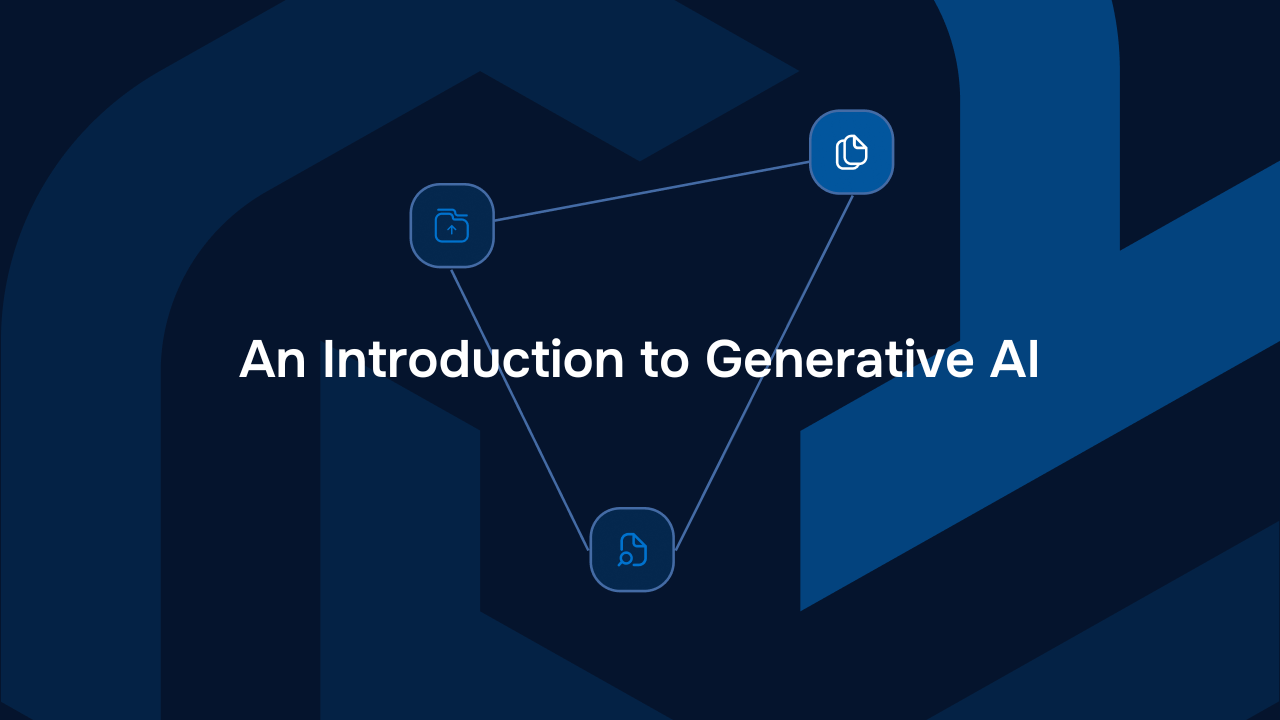 An Introduction to Generative AI